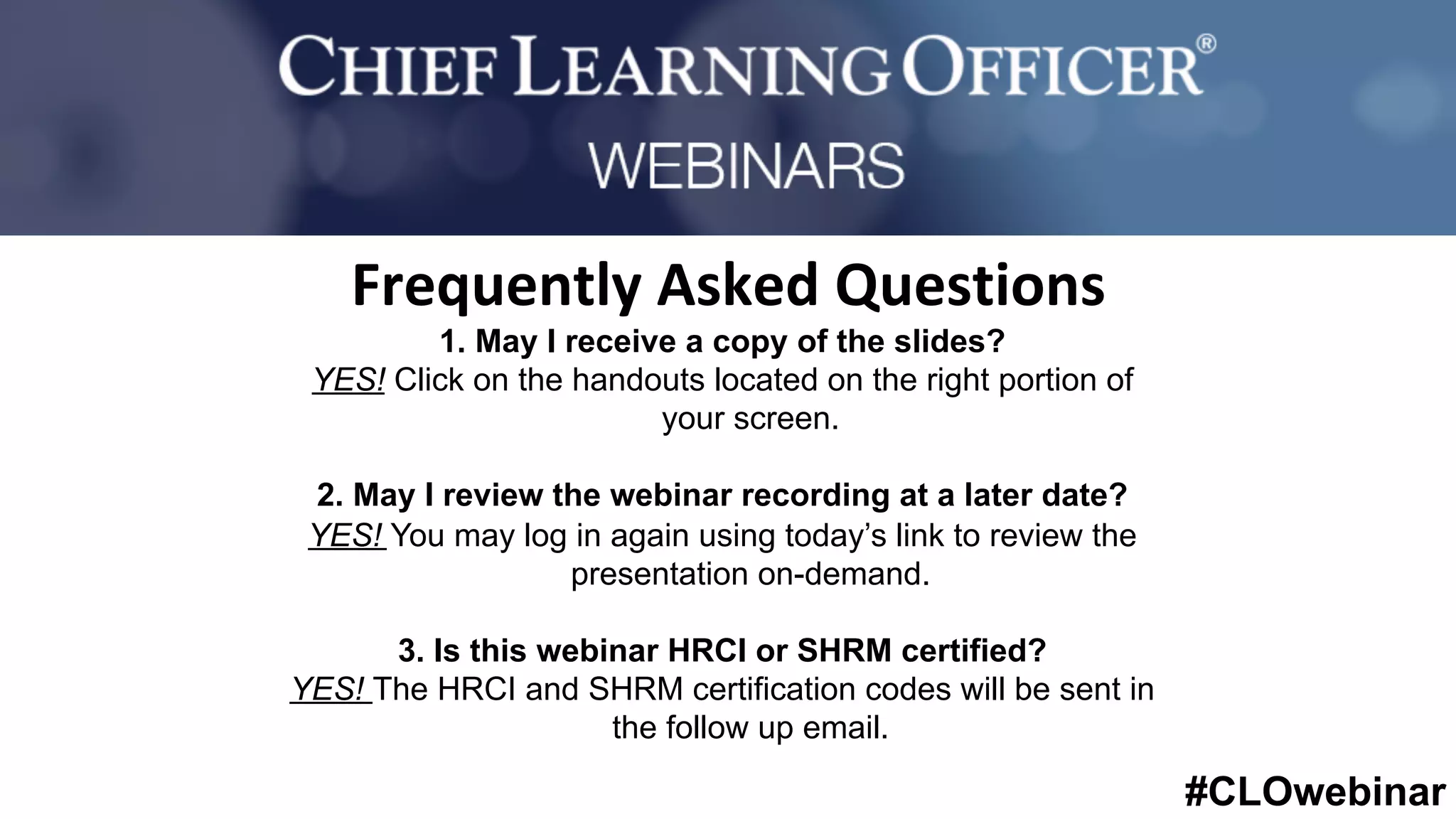 CHIEF LEARNING OFFICER®
WEBINARS

Frequently Asked Questions

1. May I receive a copy of the slides?
YES! Click on the handouts located on the right portion of your screen.

2. May I review the webinar recording at a later date?
YES! You may log in again using today's link to review the presentation on-demand.

3. Is this webinar HRCI or SHRM certified?
YES! The HRCI and SHRM certification codes will be sent in the follow up email.

#CLOwebinar